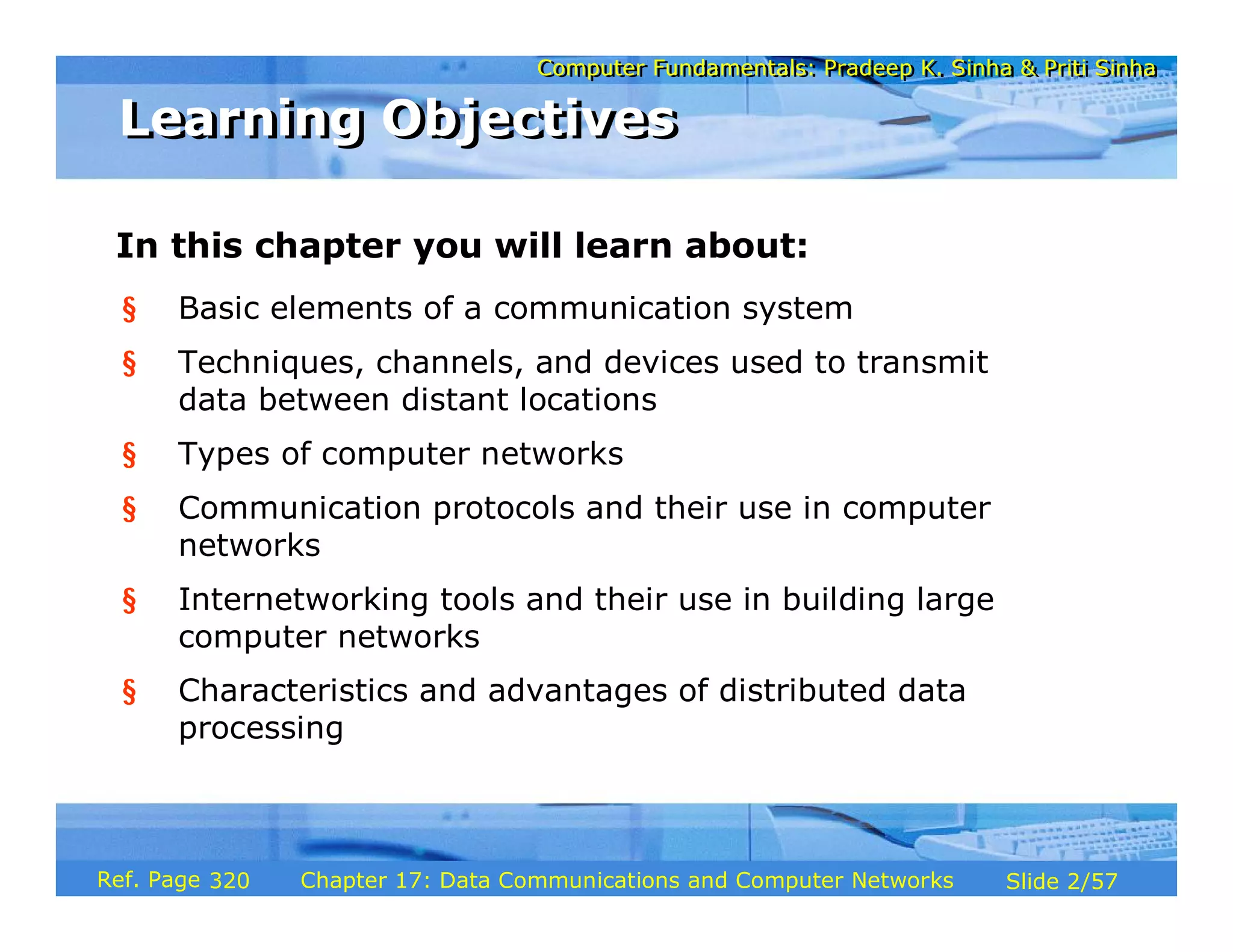 Computer Fundamentals: Pradeep K. Sinha & Priti Sinha

Learning Objectives

In this chapter you will learn about:

§ Basic elements of a communication system

§ Techniques, channels, and devices used to transmit data between distant locations

§ Types of computer networks

§ Communication protocols and their use in computer networks

§ Internetworking tools and their use in building large computer networks

§ Characteristics and advantages of distributed data processing

Ref. Page 320 Chapter 17: Data Communications and Computer Networks Slide 2/57